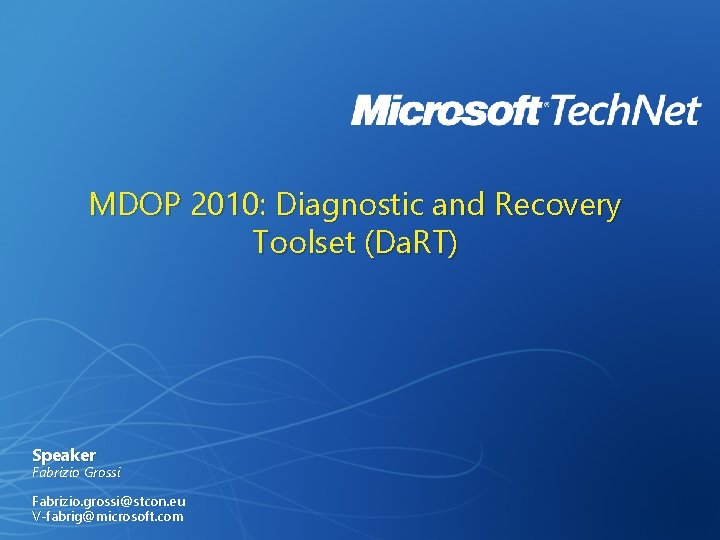 Microsoft® TechNet

MDOP 2010: Diagnostic and Recovery Toolset (DaRT)

Speaker
Fabrizio Grossi

Fabrizio.grossi@stcon.eu
V-fabrig@microsoft.com